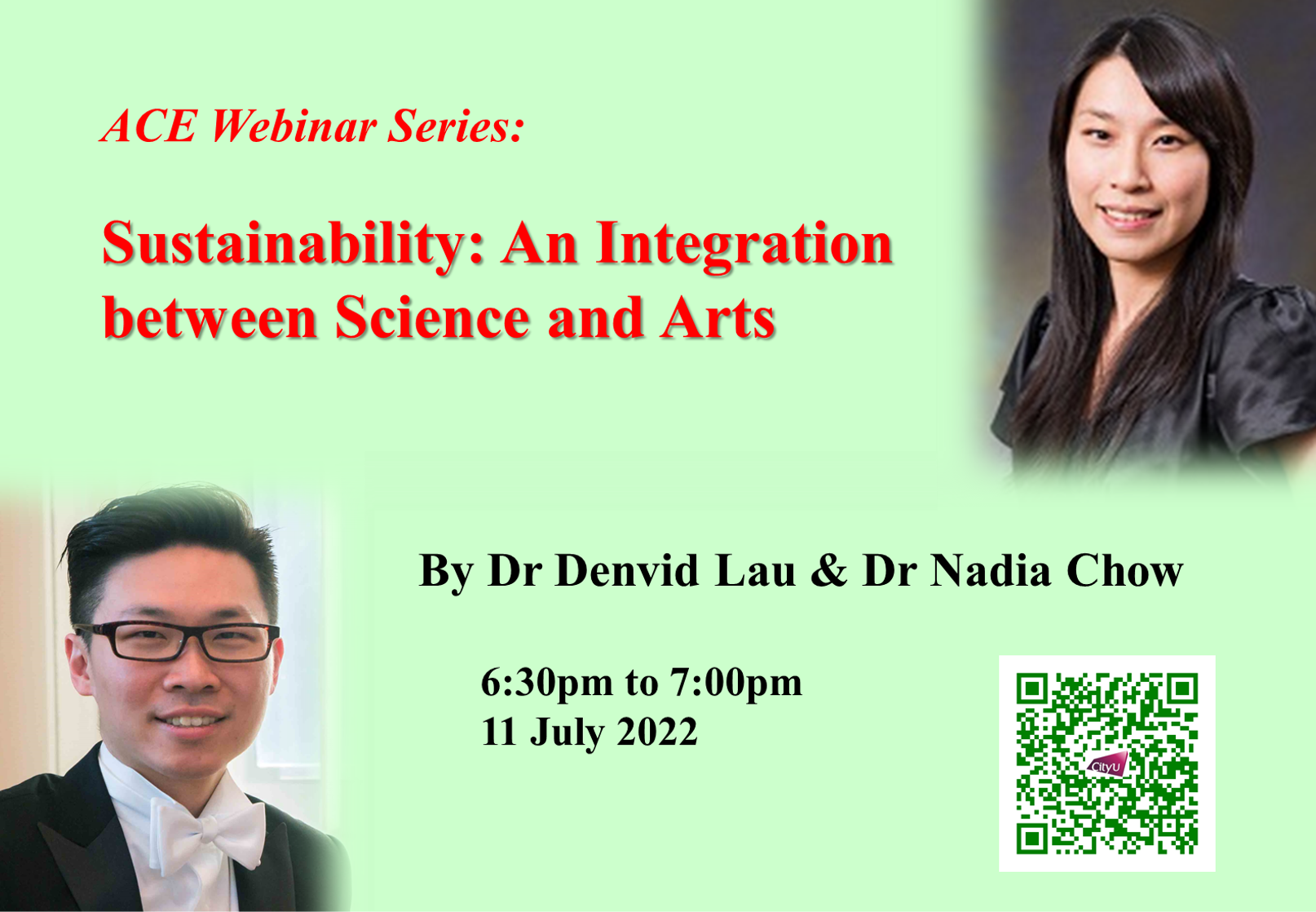 ACE Webinar Series:

Sustainability: An Integration between Science and Arts

By Dr Denvid Lau & Dr Nadia Chow

6:30pm to 7:00pm
11 July 2022

CityU